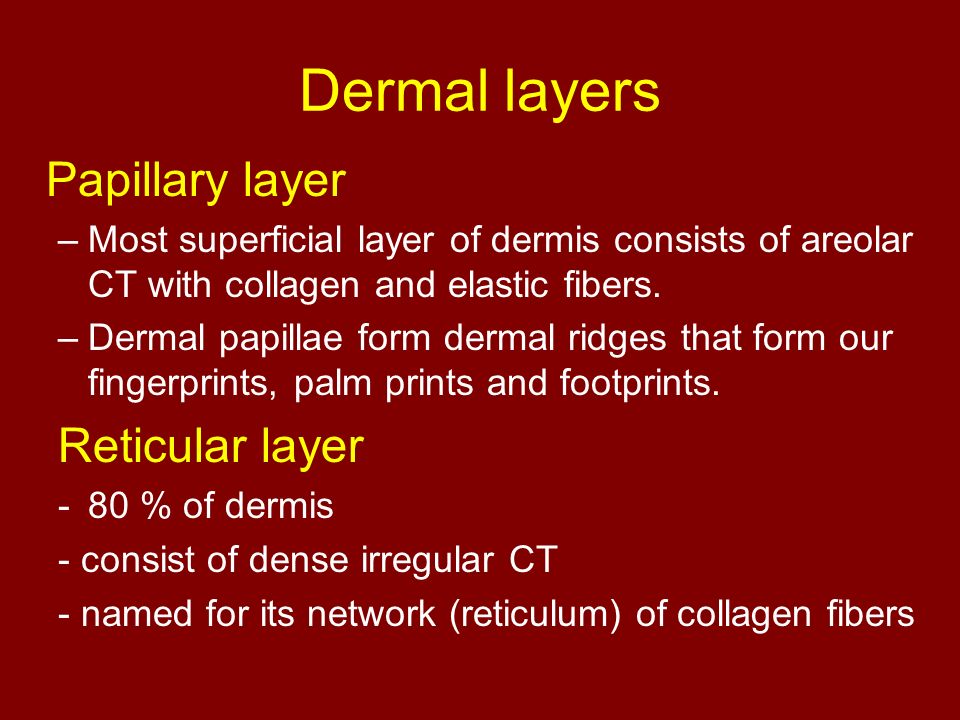 Dermal layers

Papillary layer

– Most superficial layer of dermis consists of areolar CT with collagen and elastic fibers.

– Dermal papillae form dermal ridges that form our fingerprints, palm prints and footprints.

Reticular layer

- 80 % of dermis

- consist of dense irregular CT

- named for its network (reticulum) of collagen fibers